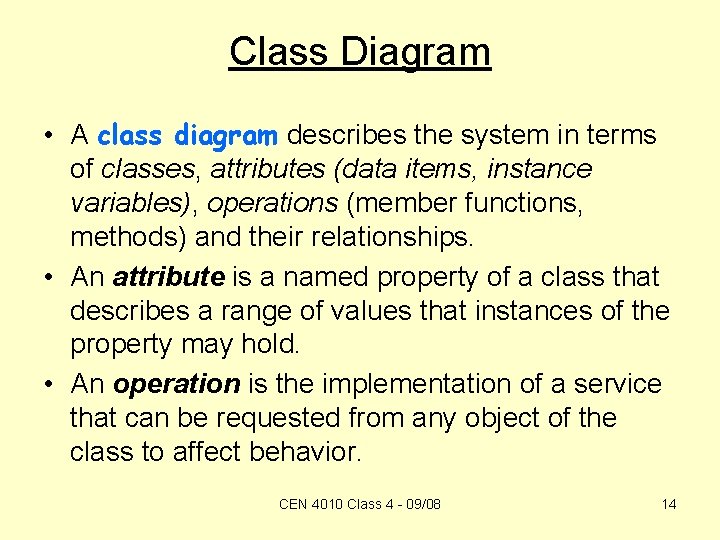 Class Diagram

• A class diagram describes the system in terms of classes, attributes (data items, instance variables), operations (member functions, methods) and their relationships.

• An attribute is a named property of a class that describes a range of values that instances of the property may hold.

• An operation is the implementation of a service that can be requested from any object of the class to affect behavior.

CEN 4010 Class 4 - 09/08

14